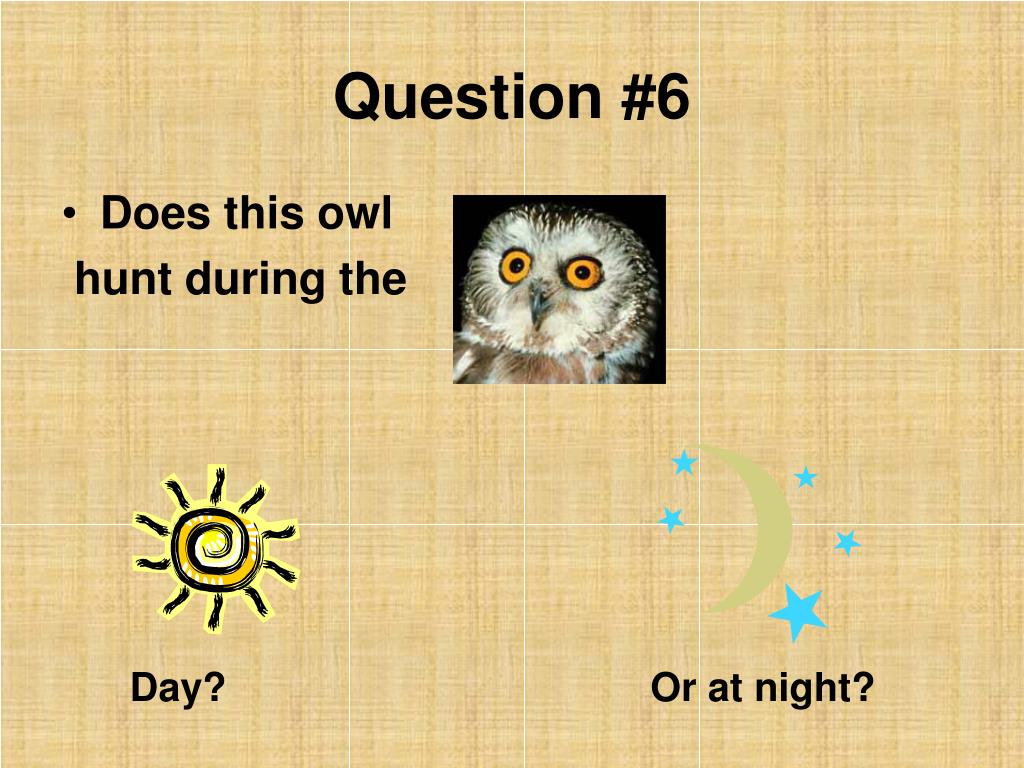 Question #6

• Does this owl hunt during the

Day?

Or at night?